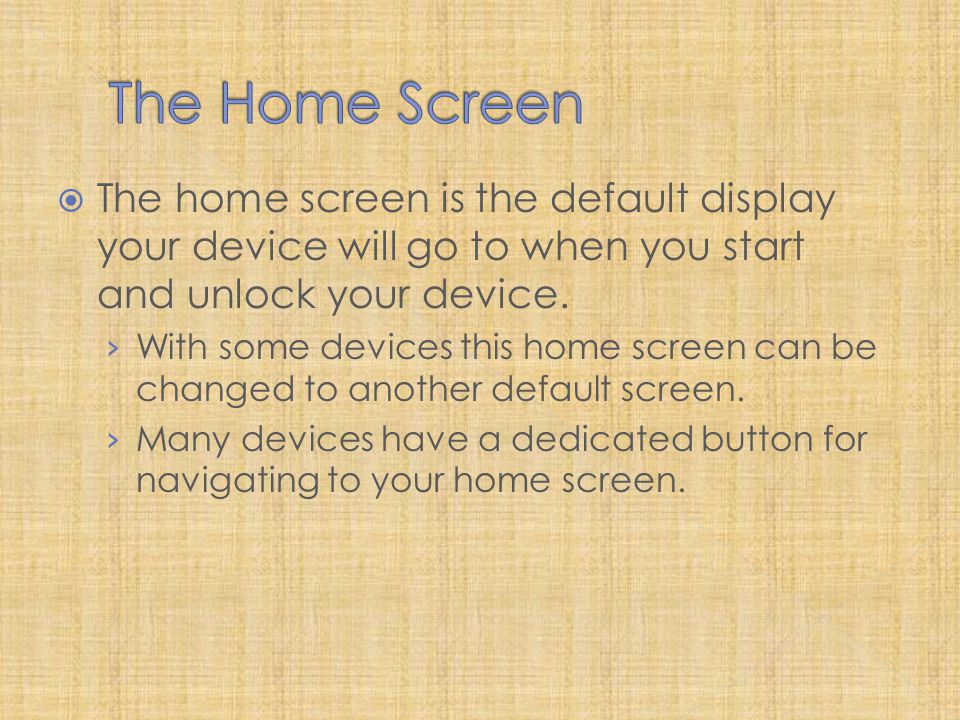 The Home Screen

The home screen is the default display your device will go to when you start and unlock your device.

› With some devices this home screen can be changed to another default screen.

› Many devices have a dedicated button for navigating to your home screen.